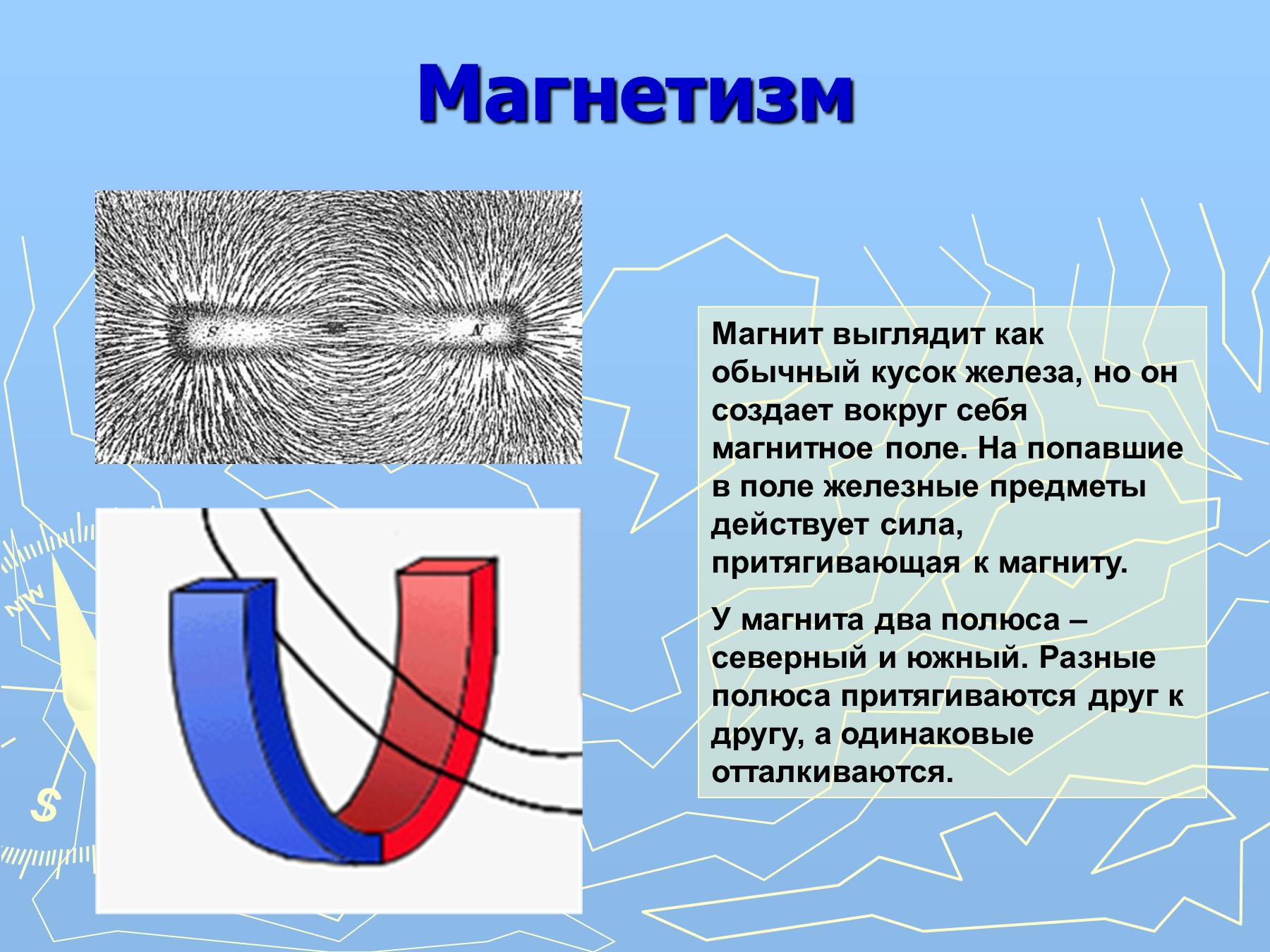 Магнетизм

S N

Магнит выглядит как обычный кусок железа, но он создает вокруг себя магнитное поле. На попавшие в поле железные предметы действует сила, притягивающая к магниту.

У магнита два полюса – северный и южный. Разные полюса притягиваются друг к другу, а одинаковые отталкиваются.

NW

S